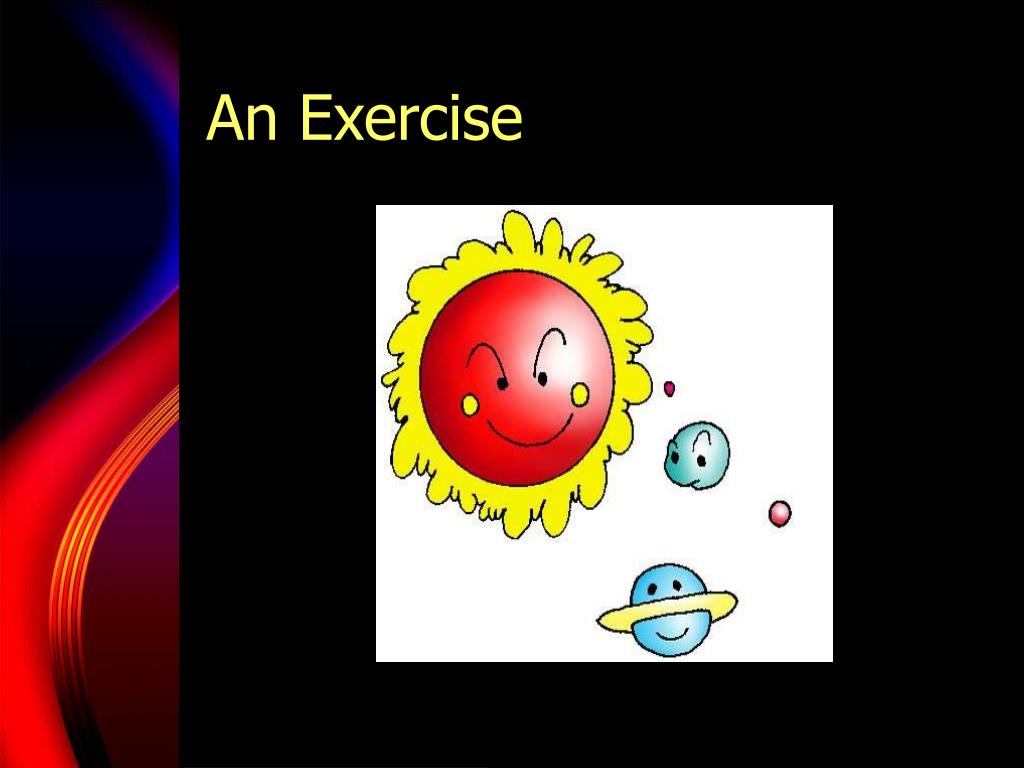 An Exercise